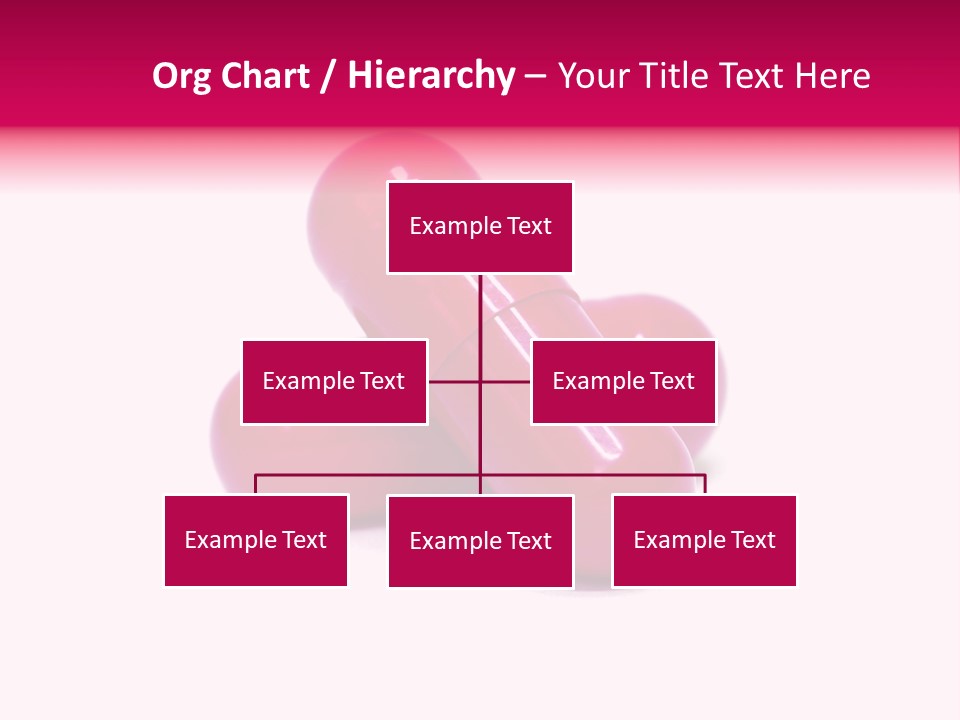 Org Chart / Hierarchy – Your Title Text Here

Example Text

Example Text

Example Text

Example Text

Example Text

Example Text